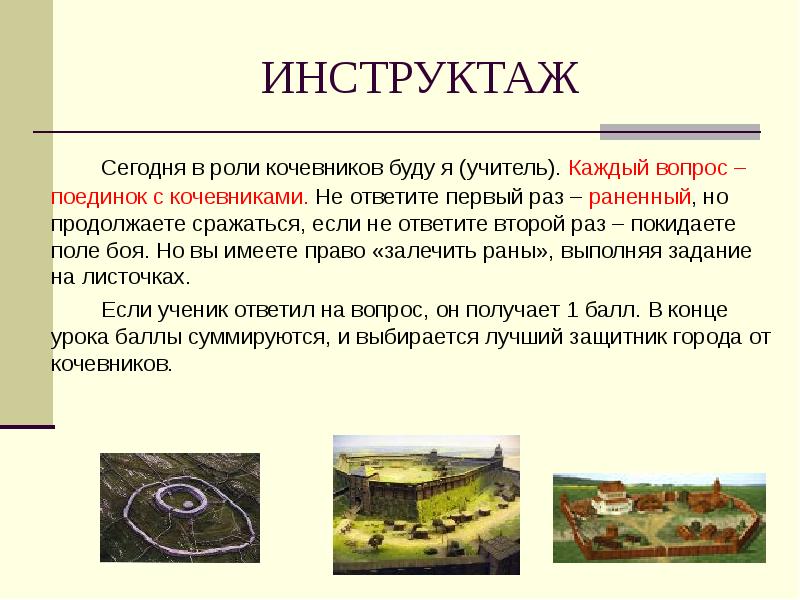 ИНСТРУКТАЖ

Сегодня в роли кочевников буду я (учитель). Каждый вопрос – поединок с кочевниками. Не ответите первый раз – раненный, но продолжаете сражаться, если не ответите второй раз – покидаете поле боя. Но вы имеете право «залечить раны», выполняя задание на листочках.

Если ученик ответил на вопрос, он получает 1 балл. В конце урока баллы суммируются, и выбирается лучший защитник города от кочевников.